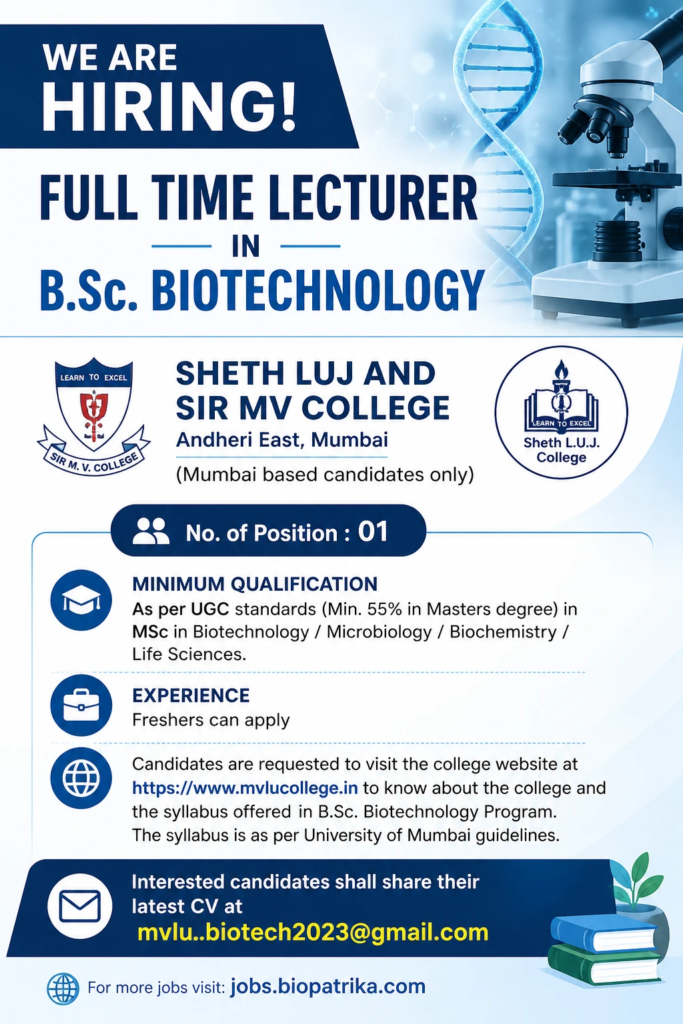 WE ARE HIRING!

FULL TIME LECTURER IN B.Sc. BIOTECHNOLOGY

LEARN TO EXCEL
SIR M. V. COLLEGE

SHETH LUJ AND SIR MV COLLEGE
Andheri East, Mumbai
(Mumbai based candidates only)

LEARN TO EXCEL
Sheth L.U.J. College

No. of Position : 01

MINIMUM QUALIFICATION
As per UGC standards (Min. 55% in Masters degree) in MSc in Biotechnology / Microbiology / Biochemistry / Life Sciences.

EXPERIENCE
Freshers can apply

Candidates are requested to visit the college website at https://www.mvlucollege.in to know about the college and the syllabus offered in B.Sc. Biotechnology Program. The syllabus is as per University of Mumbai guidelines.

Interested candidates shall share their latest CV at
mvlu..biotech2023@gmail.com

For more jobs visit: jobs.biopatrika.com